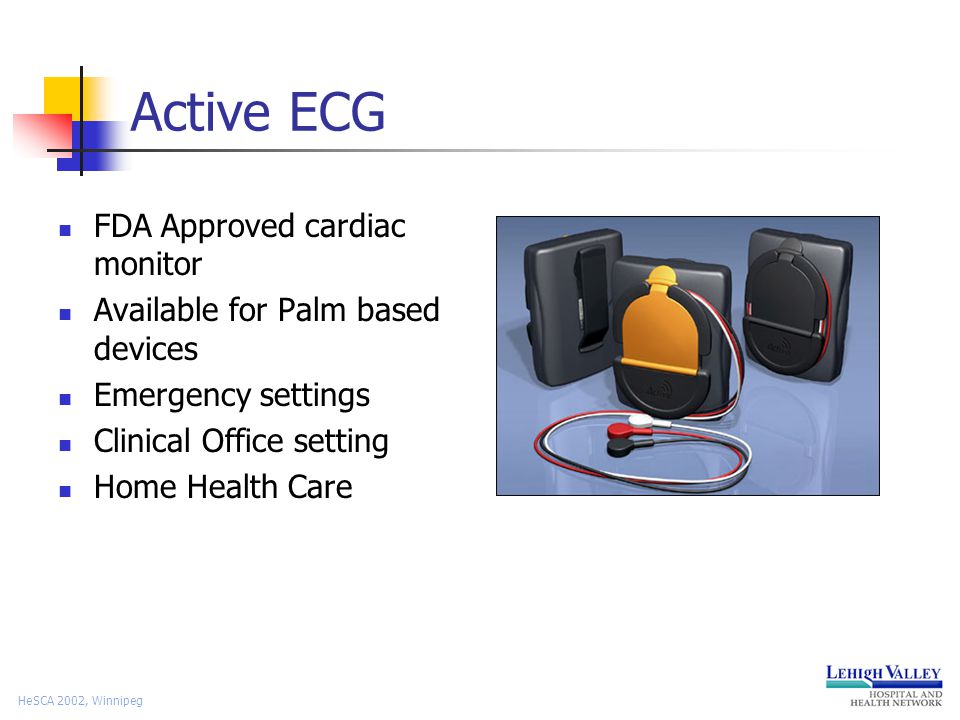 Active ECG

- FDA Approved cardiac monitor
- Available for Palm based devices
- Emergency settings
- Clinical Office setting
- Home Health Care

HeSCA 2002, Winnipeg

LEHIGH VALLEY
HOSPITAL AND
HEALTH NETWORK